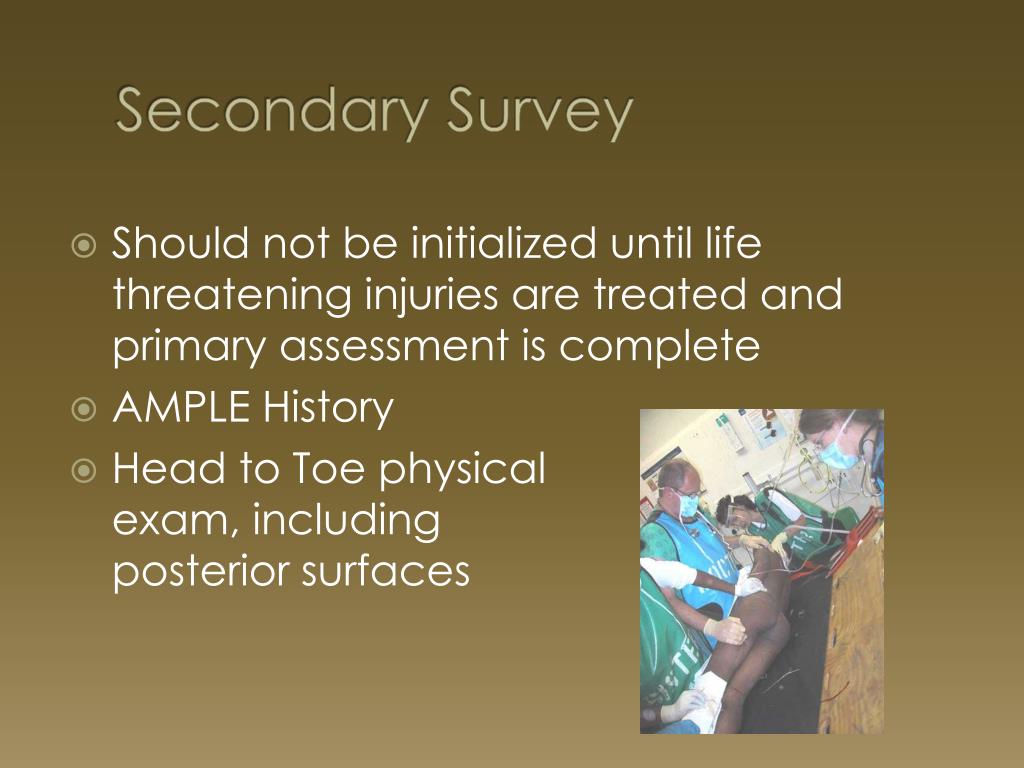 Secondary Survey

Should not be initialized until life threatening injuries are treated and primary assessment is complete

AMPLE History

Head to Toe physical exam, including posterior surfaces